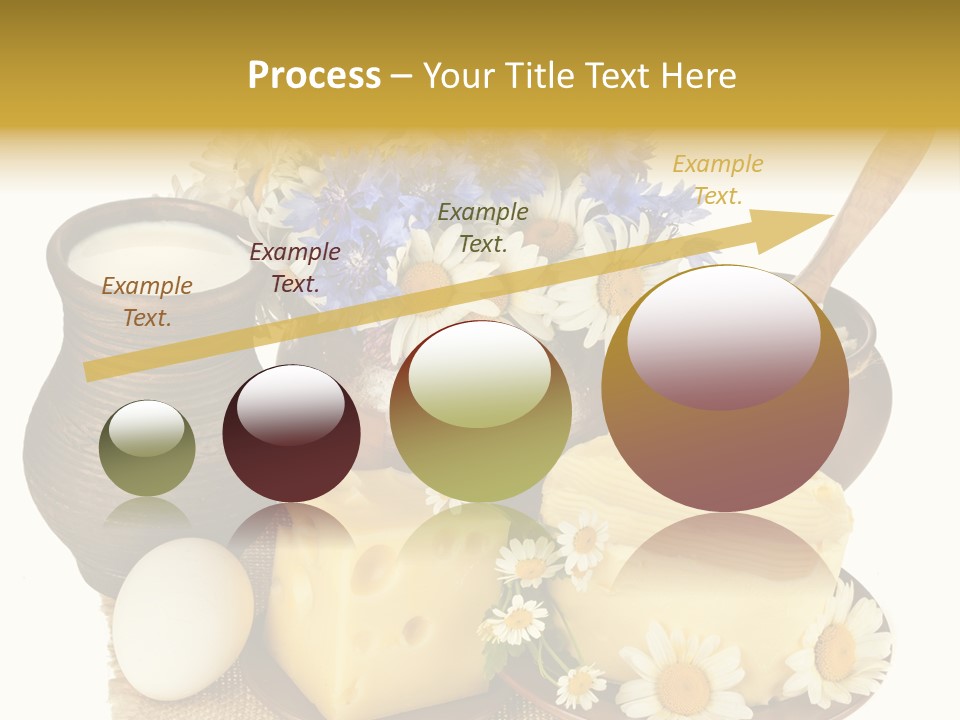 Process – Your Title Text Here

Example Text.

Example Text.

Example Text.

Example Text.